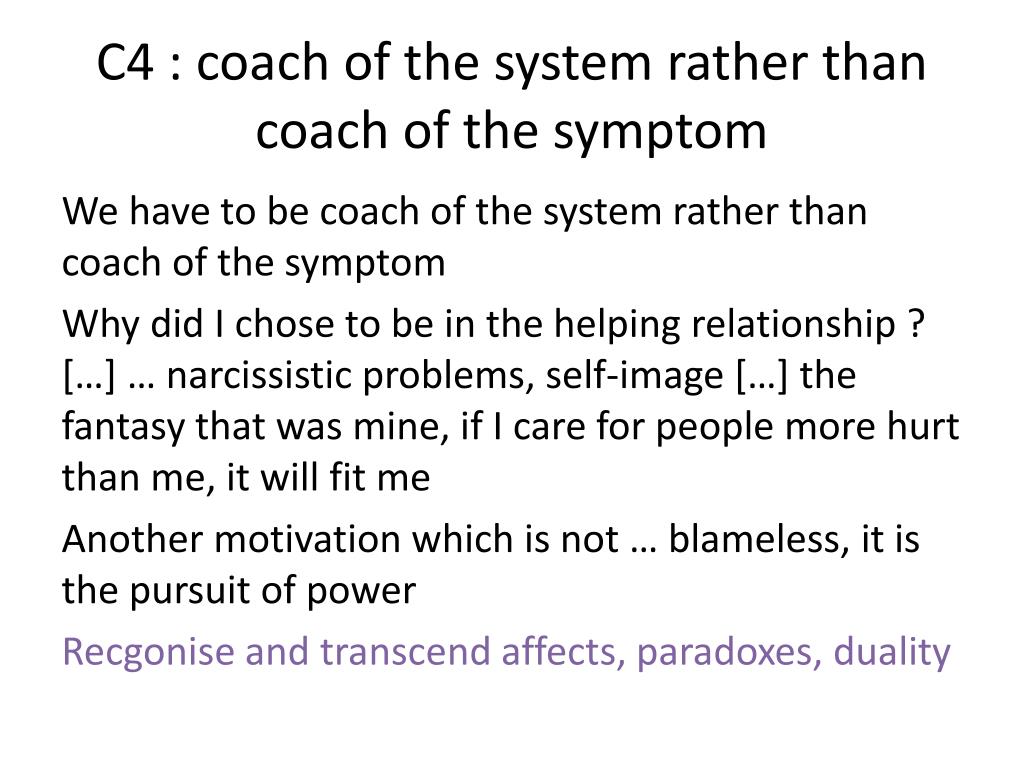 C4 : coach of the system rather than coach of the symptom

We have to be coach of the system rather than coach of the symptom

Why did I chose to be in the helping relationship ? […] … narcissistic problems, self-image […] the fantasy that was mine, if I care for people more hurt than me, it will fit me

Another motivation which is not … blameless, it is the pursuit of power

Recgonise and transcend affects, paradoxes, duality